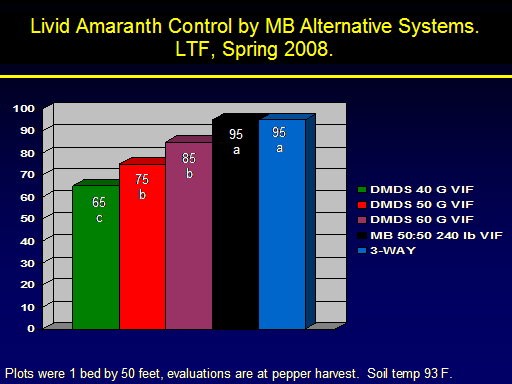 Livid Amaranth Control by MB Alternative Systems. LTF, Spring 2008.

100
90
80
70
60
50
40
30
20
10
0

65
c
75
b
85
b
95
a
95
a

DMDS 40 G VIF
DMDS 50 G VIF
DMDS 60 G VIF
MB 50:50 240 lb VIF
3-WAY

Plots were 1 bed by 50 feet, evaluations are at pepper harvest. Soil temp 93 F.